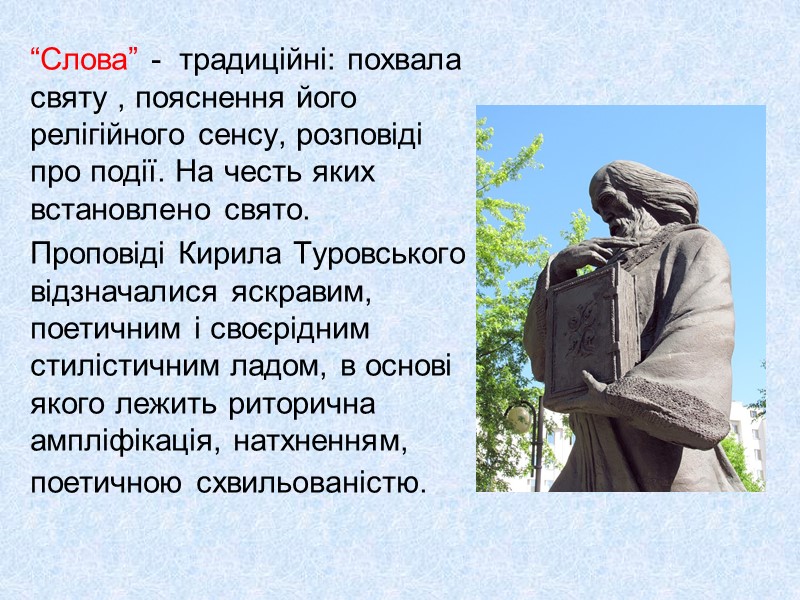 “Слова” - традиційні: похвала святу , пояснення його релігійного сенсу, розповіді про події. На честь яких встановлено свято.

Проповіді Кирила Туровського відзначалися яскравим, поетичним і своєрідним стилістичним ладом, в основі якого лежить риторична ампліфікація, натхненням, поетичною схвильованістю.